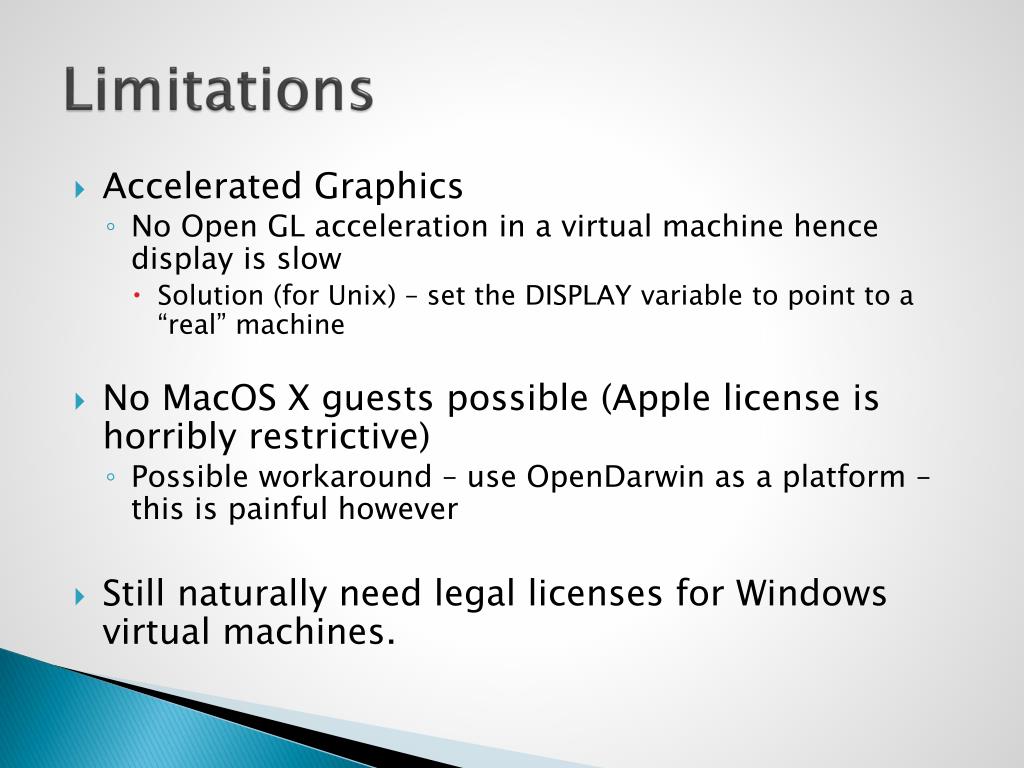 Limitations

Accelerated Graphics
No Open GL acceleration in a virtual machine hence display is slow
Solution (for Unix) – set the DISPLAY variable to point to a “real” machine

No MacOS X guests possible (Apple license is horribly restrictive)
Possible workaround – use OpenDarwin as a platform – this is painful however

Still naturally need legal licenses for Windows virtual machines.